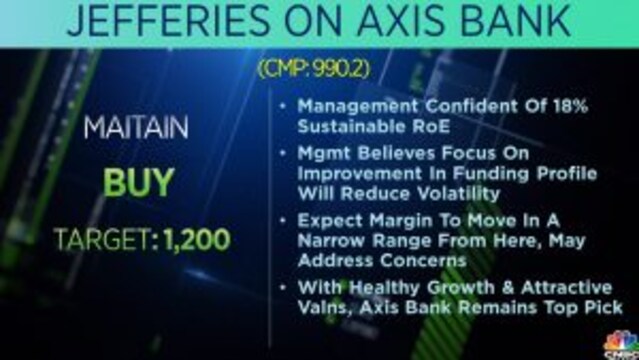 JEFFERIES ON AXIS BANK

(CMP: 990.2)

MAITAIN

BUY

TARGET: 1,200

• Management Confident Of 18% Sustainable RoE

• Mgmt Believes Focus On Improvement In Funding Profile Will Reduce Volatility

• Expect Margin To Move In A Narrow Range From Here, May Address Concerns

• With Healthy Growth & Attractive Valns, Axis Bank Remains Top Pick

CNBC